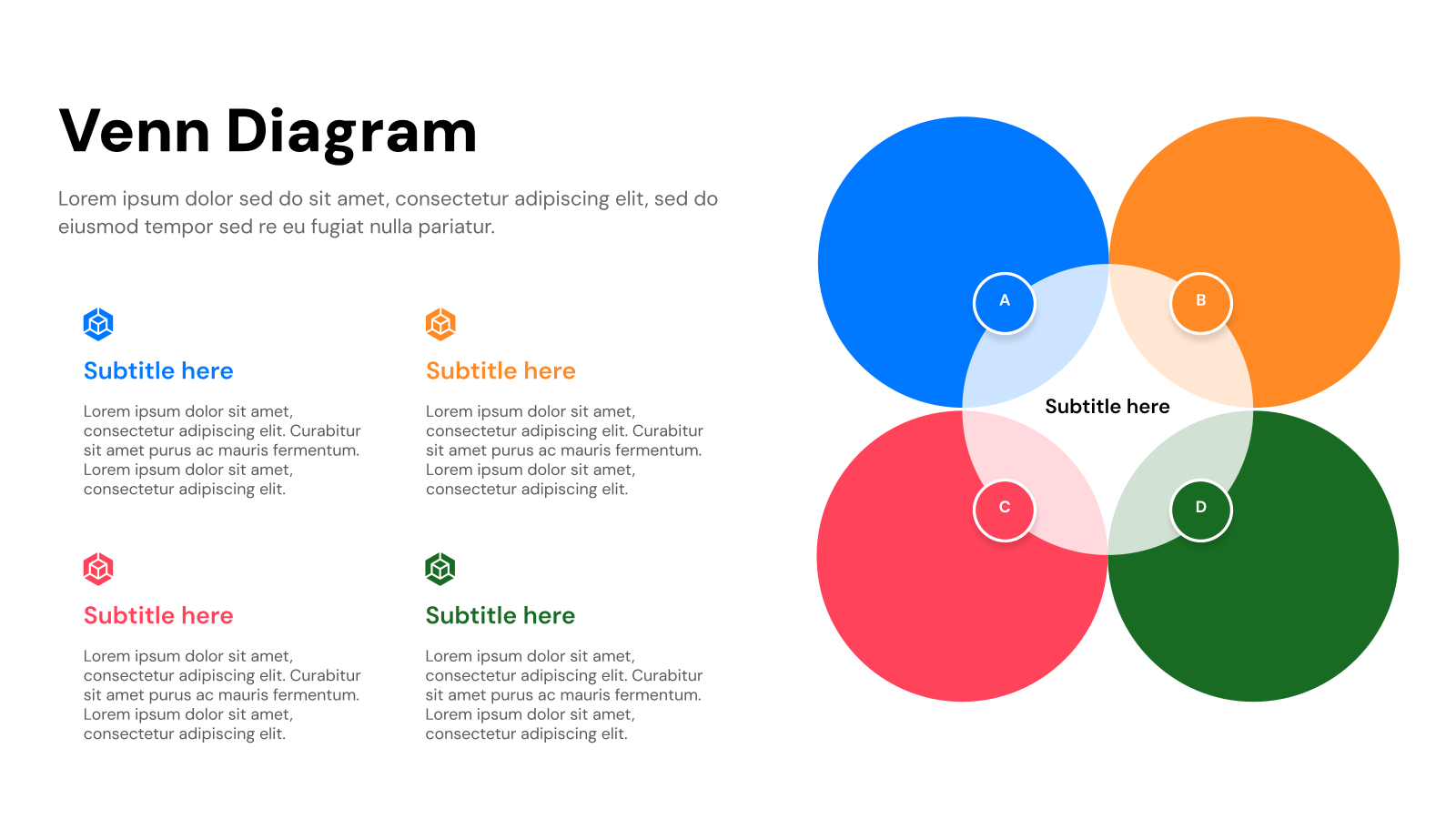 Venn Diagram

Lorem ipsum dolor sed do sit amet, consectetur adipiscing elit, sed do eiusmod tempor sed re eu fugiat nulla pariatur.

Subtitle here

Lorem ipsum dolor sit amet, consectetur adipiscing elit. Curabitur sit amet purus ac mauris fermentum. Lorem ipsum dolor sit amet, consectetur adipiscing elit.

Subtitle here

Lorem ipsum dolor sit amet, consectetur adipiscing elit. Curabitur sit amet purus ac mauris fermentum. Lorem ipsum dolor sit amet, consectetur adipiscing elit.

Subtitle here

Lorem ipsum dolor sit amet, consectetur adipiscing elit. Curabitur sit amet purus ac mauris fermentum. Lorem ipsum dolor sit amet, consectetur adipiscing elit.

Subtitle here

Lorem ipsum dolor sit amet, consectetur adipiscing elit. Curabitur sit amet purus ac mauris fermentum. Lorem ipsum dolor sit amet, consectetur adipiscing elit.

A

B

Subtitle here

C

D